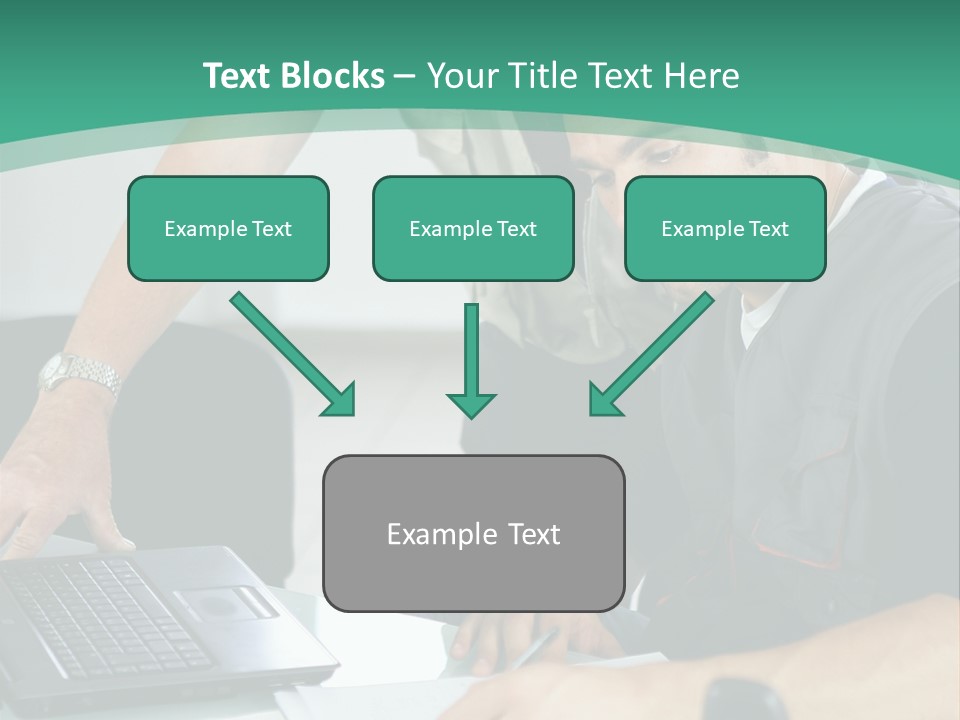 Text Blocks – Your Title Text Here

Example Text

Example Text

Example Text

Example Text